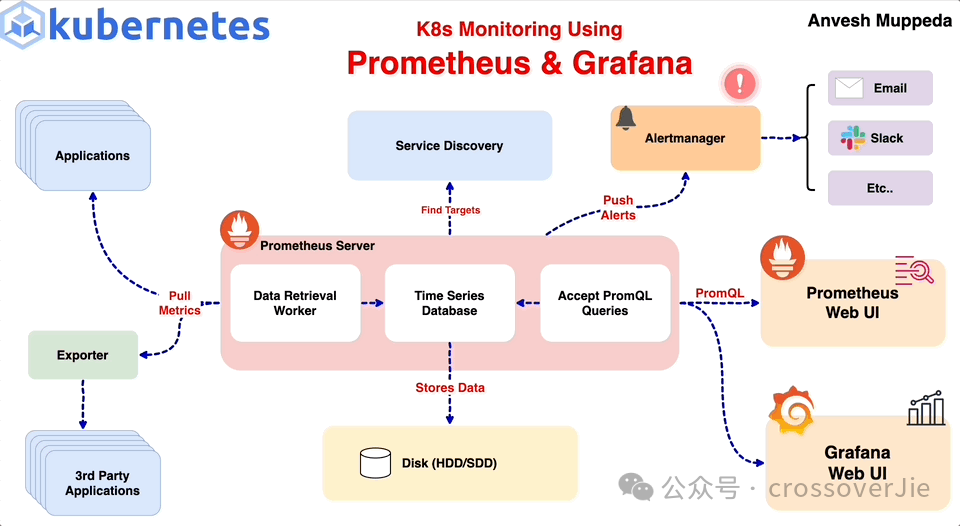 kubernetes

K8s Monitoring Using
Prometheus & Grafana

Anvesh Muppeda

Applications

Service Discovery

Alertmanager

Email

Slack

Etc..

Find Targets

Push Alerts

Prometheus Server

Pull Metrics

Data Retrieval Worker

Time Series Database

Accept PromQL Queries

PromQL

Prometheus Web UI

Exporter

Stores Data

3rd Party Applications

Disk (HDD/SDD)

Grafana Web UI

公众号 · crossoverJie